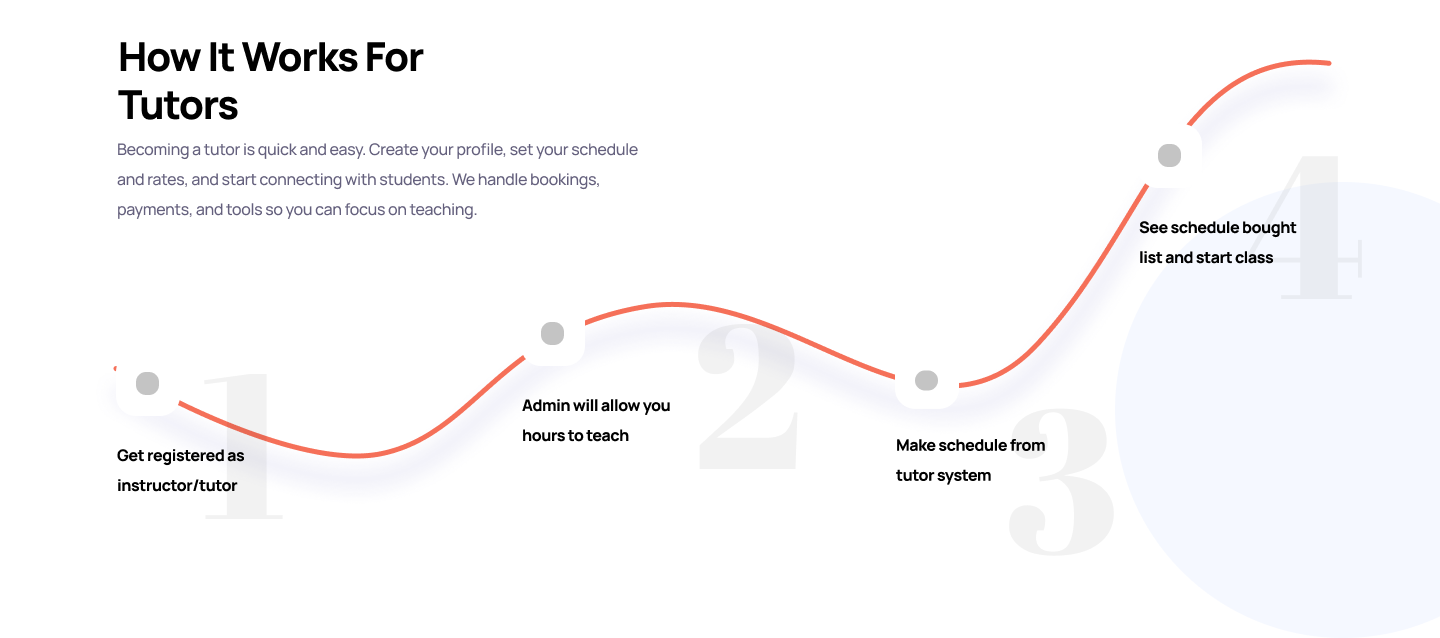 How It Works For Tutors

Becoming a tutor is quick and easy. Create your profile, set your schedule and rates, and start connecting with students. We handle bookings, payments, and tools so you can focus on teaching.

1

Get registered as instructor/tutor

2

Admin will allow you hours to teach

3

Make schedule from tutor system

4

See schedule bought list and start class